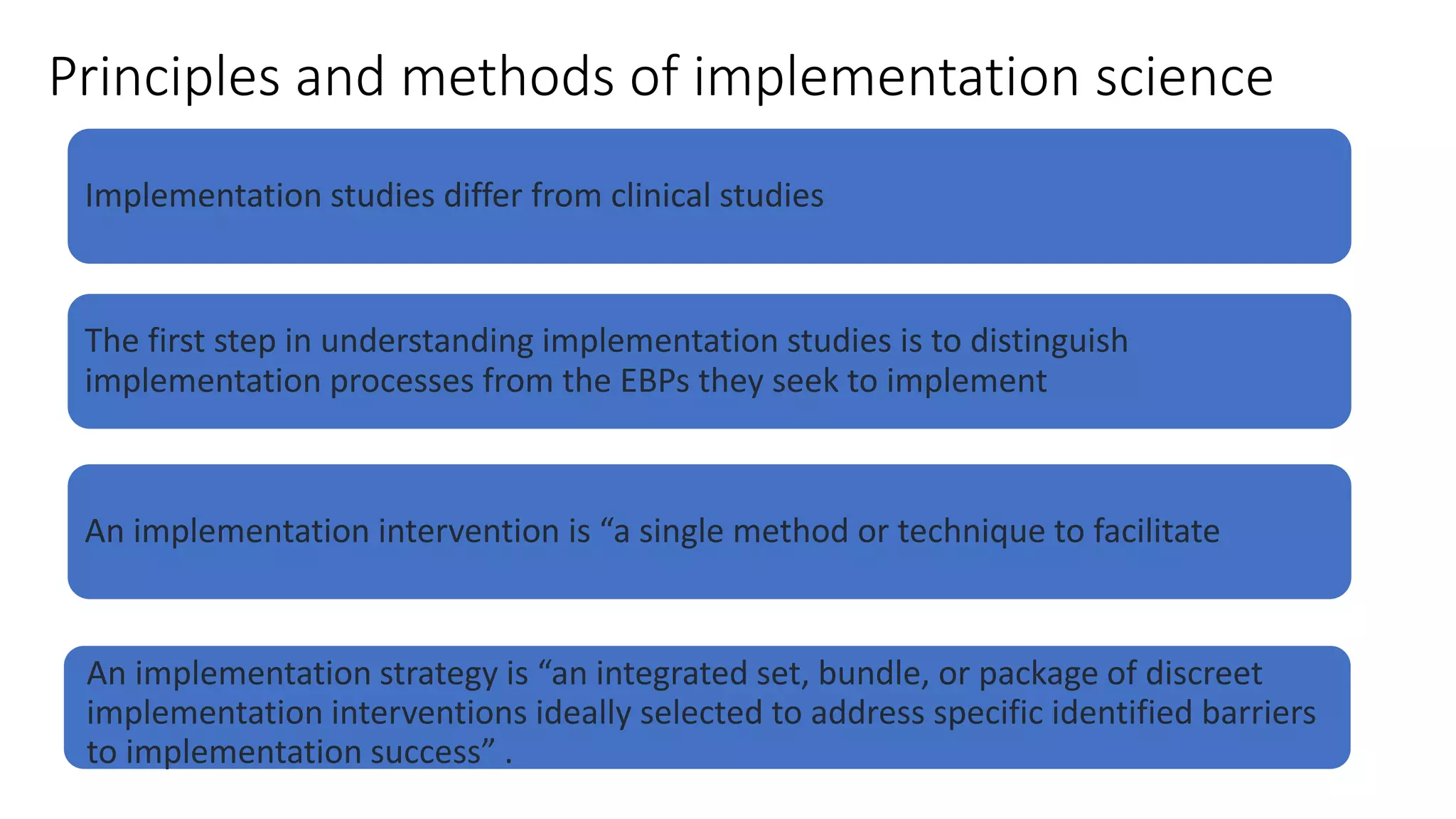 Principles and methods of implementation science

Implementation studies differ from clinical studies

The first step in understanding implementation studies is to distinguish implementation processes from the EBPs they seek to implement

An implementation intervention is “a single method or technique to facilitate

An implementation strategy is “an integrated set, bundle, or package of discreet implementation interventions ideally selected to address specific identified barriers to implementation success” .